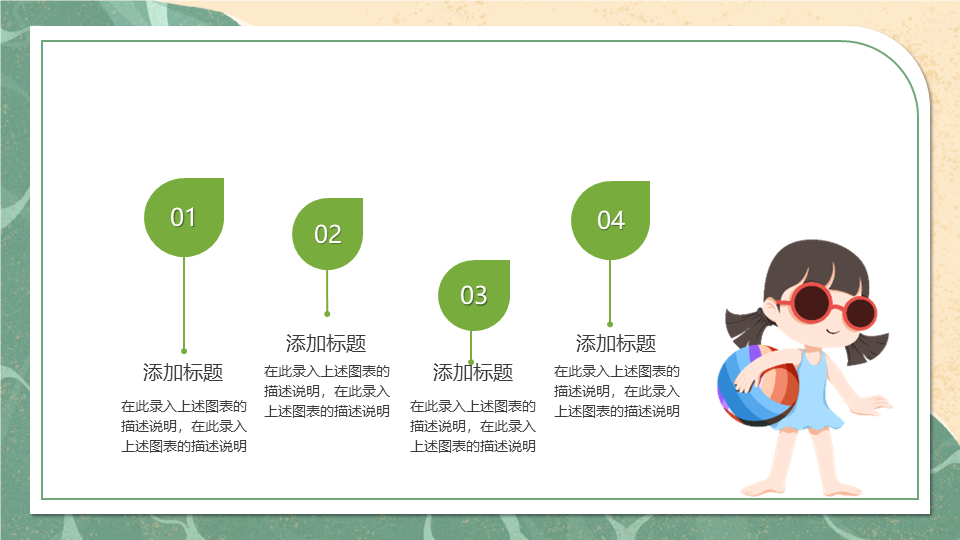 01

添加标题

在此录入上述图表的描述说明，在此录入上述图表的描述说明

02

添加标题

在此录入上述图表的描述说明，在此录入上述图表的描述说明

03

添加标题

在此录入上述图表的描述说明，在此录入上述图表的描述说明

04

添加标题

在此录入上述图表的描述说明，在此录入上述图表的描述说明